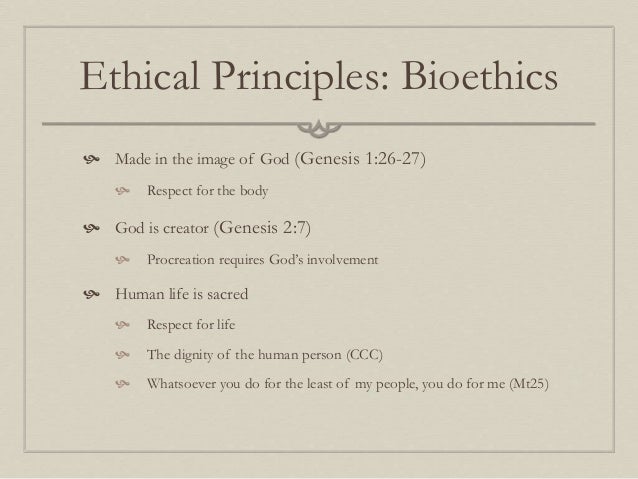 Ethical Principles: Bioethics

Made in the image of God (Genesis 1:26-27)

Respect for the body

God is creator (Genesis 2:7)

Procreation requires God's involvement

Human life is sacred

Respect for life

The dignity of the human person (CCC)

Whatsoever you do for the least of my people, you do for me (Mt25)